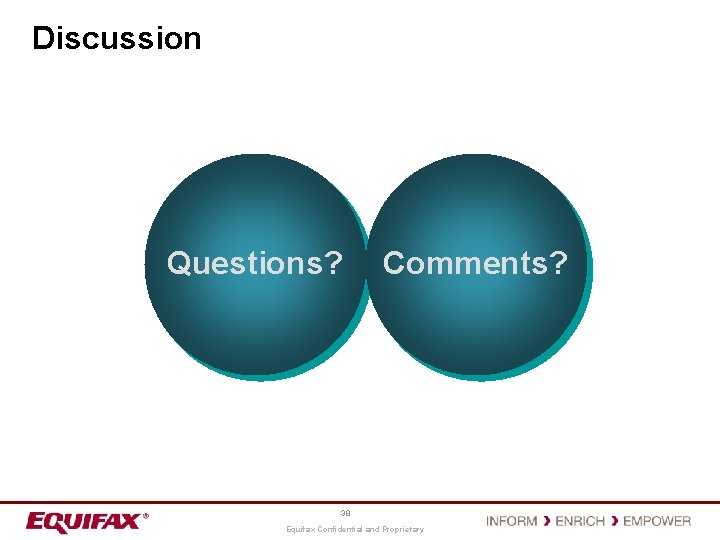 Discussion

Questions?

Comments?

EQUIFAX®

38

Equifax Confidential and Proprietary

INFORM › ENRICH › EMPOWER